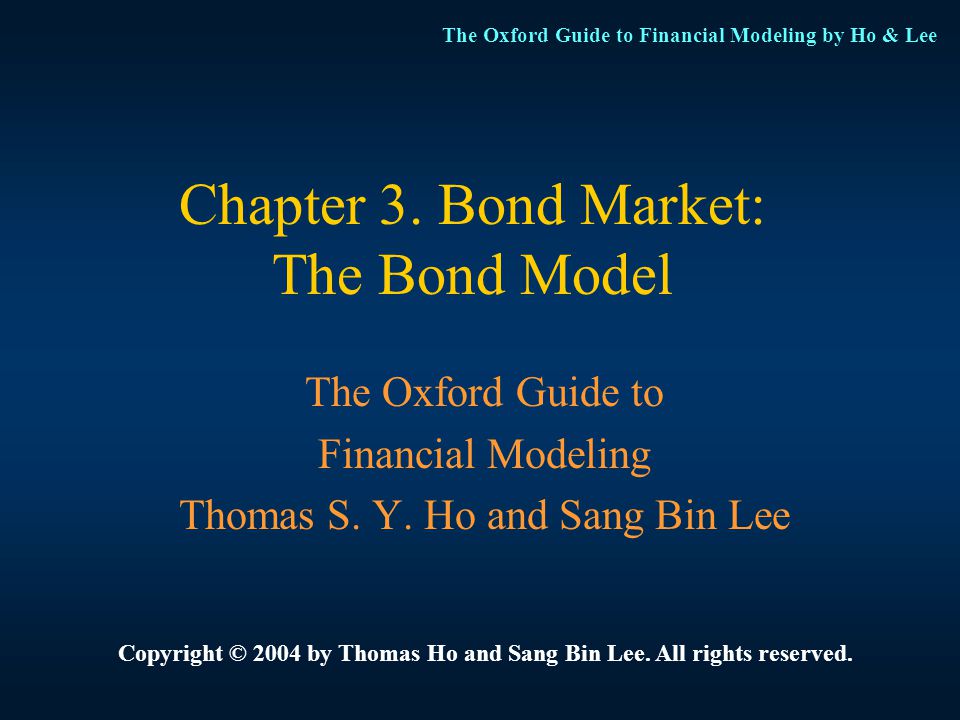 The Oxford Guide to Financial Modeling by Ho & Lee

Chapter 3. Bond Market: The Bond Model

The Oxford Guide to
Financial Modeling
Thomas S. Y. Ho and Sang Bin Lee

Copyright © 2004 by Thomas Ho and Sang Bin Lee. All rights reserved.